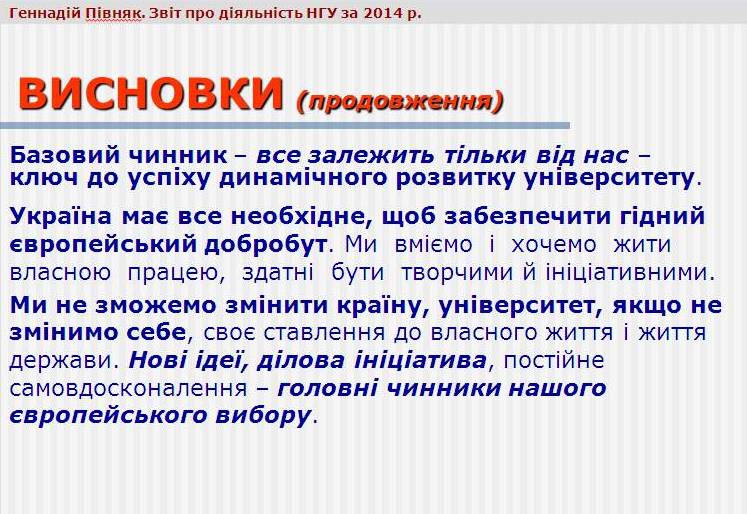 Геннадій Півняк. Звіт про діяльність НГУ за 2014 р.

ВИСНОВКИ (продовження)

Базовий чинник – все залежить тільки від нас – ключ до успіху динамічного розвитку університету.

Україна має все необхідне, щоб забезпечити гідний європейський добробут. Ми вміємо і хочемо жити власною працею, здатні бути творчими й ініціативними.

Ми не зможемо змінити країну, університет, якщо не змінимо себе, своє ставлення до власного життя і життя держави. Нові ідеї, ділова ініціатива, постійне самовдосконалення – головні чинники нашого європейського вибору.